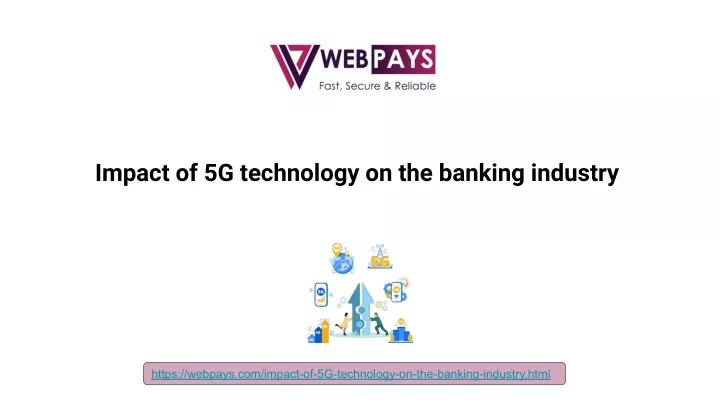 WEBPAYS
Fast, Secure & Reliable

Impact of 5G technology on the banking industry

5G

5G

5G

https://webpays.com/impact-of-5G-technology-on-the-banking-industry.html